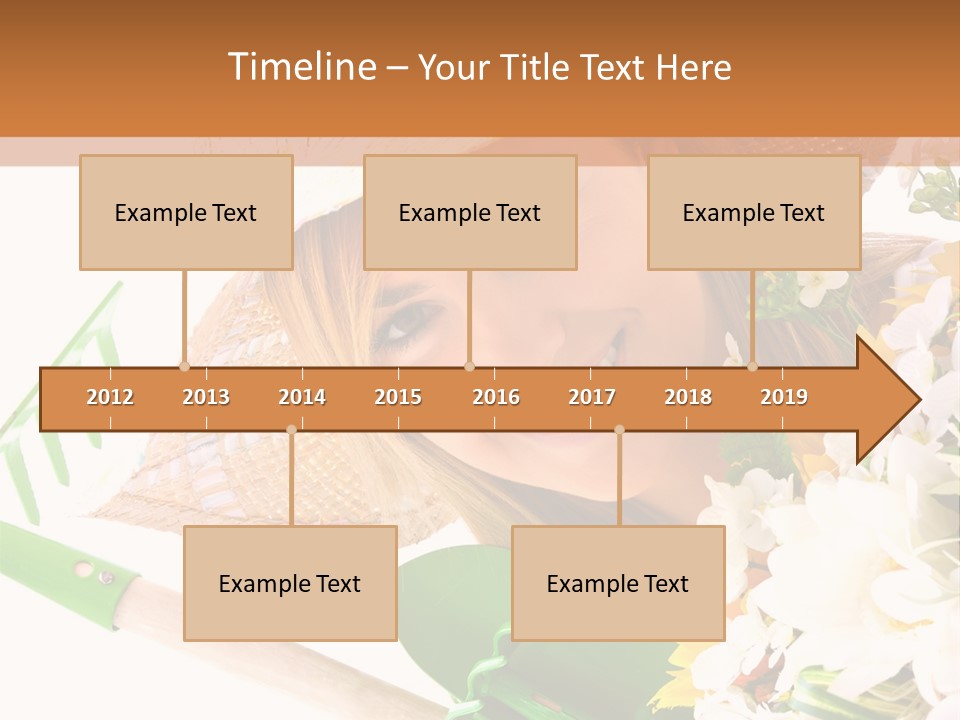 Timeline – Your Title Text Here

Example Text

Example Text

Example Text

2012 2013 2014 2015 2016 2017 2018 2019

Example Text

Example Text